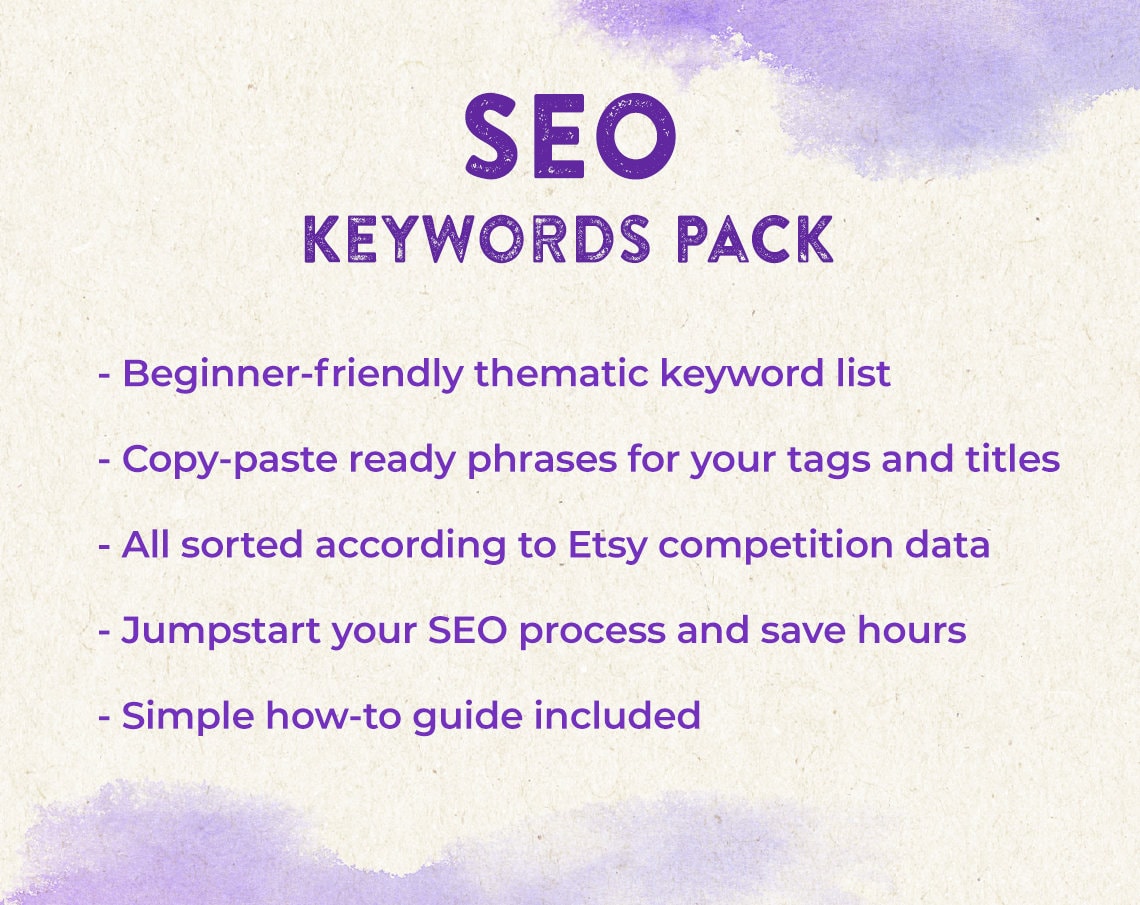 SEO
KEYWORDS PACK

- Beginner-friendly thematic keyword list

- Copy-paste ready phrases for your tags and titles

- All sorted according to Etsy competition data

- Jumpstart your SEO process and save hours

- Simple how-to guide included